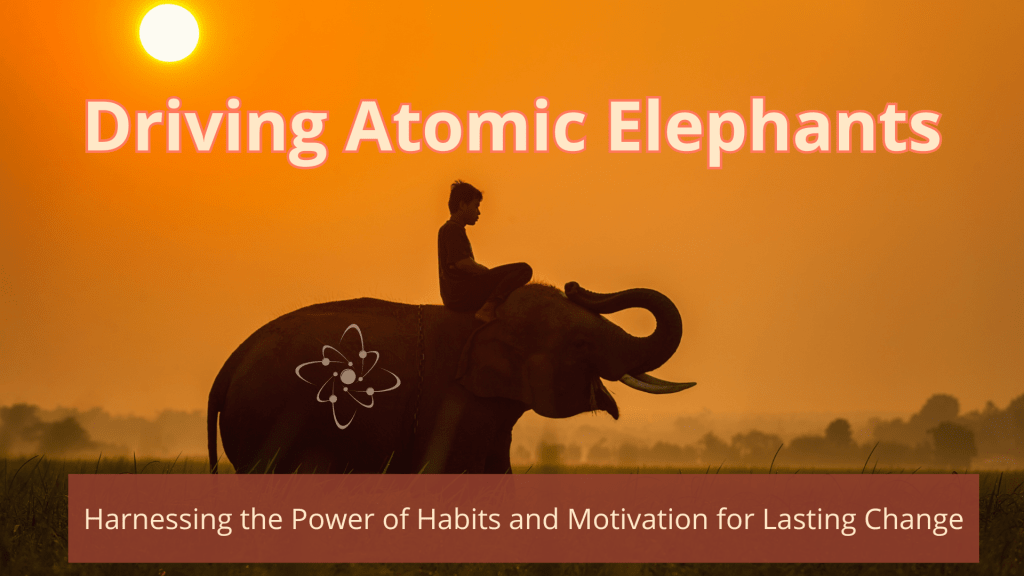 Driving Atomic Elephants

Harnessing the Power of Habits and Motivation for Lasting Change